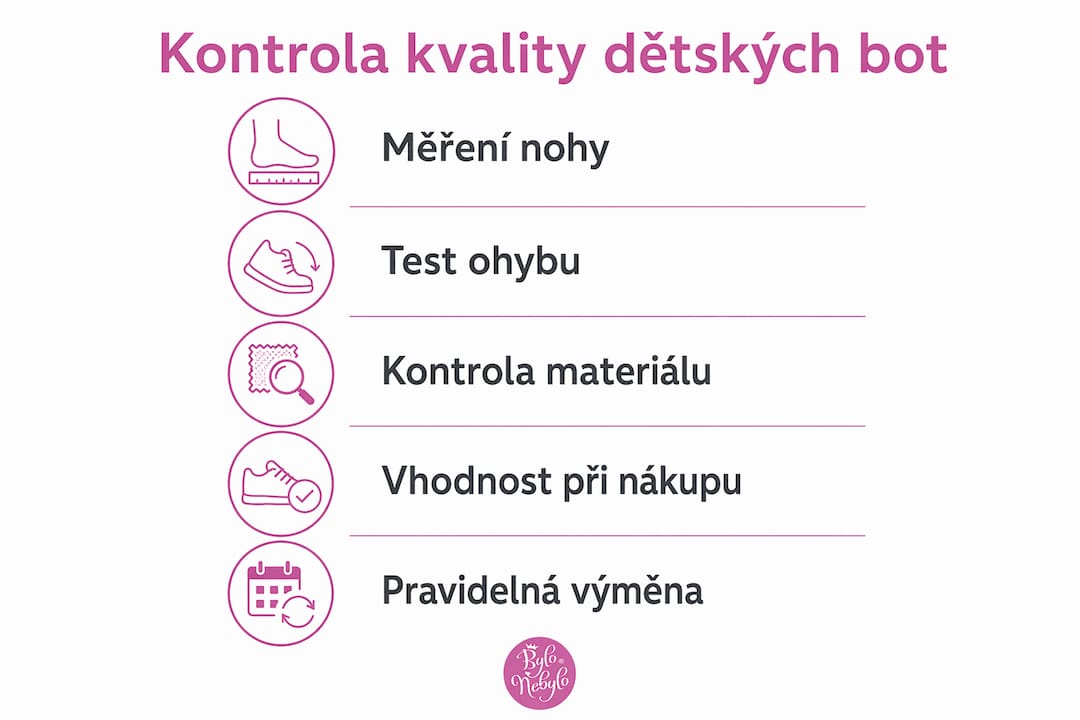 Kontrola kvality dětských bot

Měření nohy

Test ohybu

Kontrola materiálu

Vhodnost při nákupu

Pravidelná výměna

Bylo Nebylo